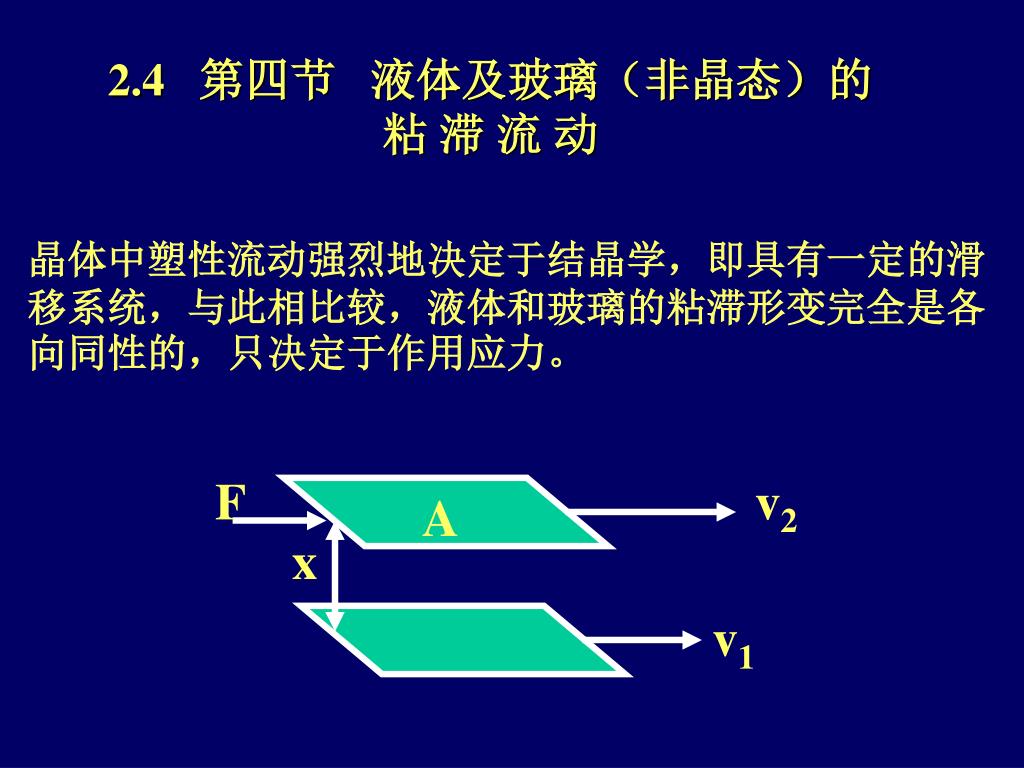 2.4 第四节 液体及玻璃（非晶态）的
粘 滞 流 动

晶体中塑性流动强烈地决定于结晶学，即具有一定的滑移系统，与此相比较，液体和玻璃的粘滞形变完全是各向同性的，只决定于作用应力。

F
A
$v_2$
x
$v_1$